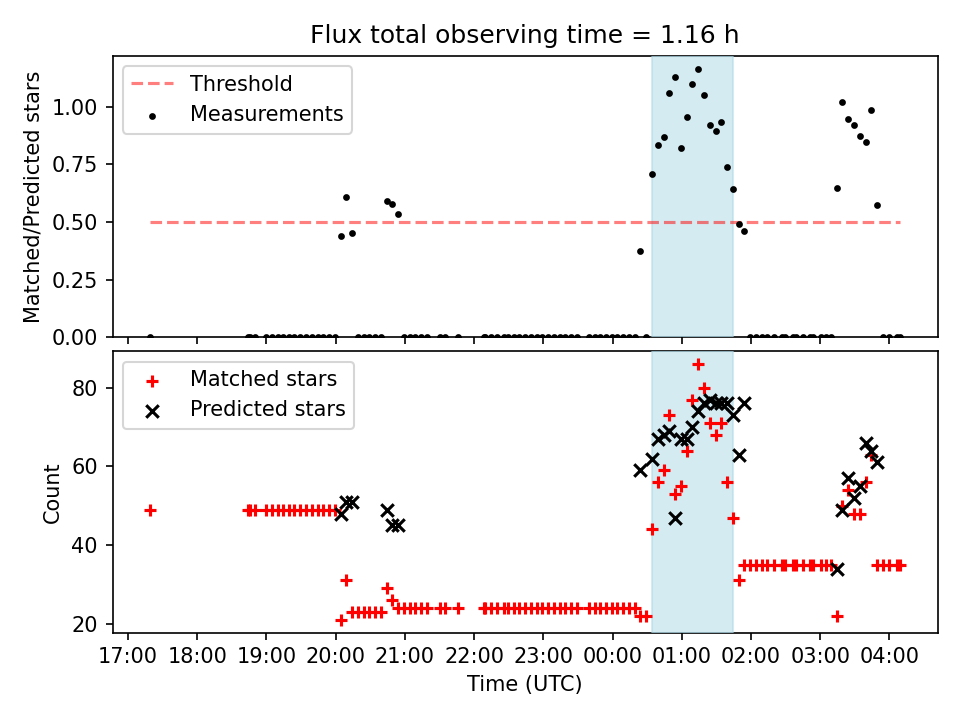 Flux total observing time = 1.16 h

Threshold
Measurements

Matched/Predicted stars

1.00
0.75
0.50
0.25
0.00

Matched stars
Predicted stars

Count

80
60
40
20

17:00 18:00 19:00 20:00 21:00 22:00 23:00 00:00 01:00 02:00 03:00 04:00

Time (UTC)